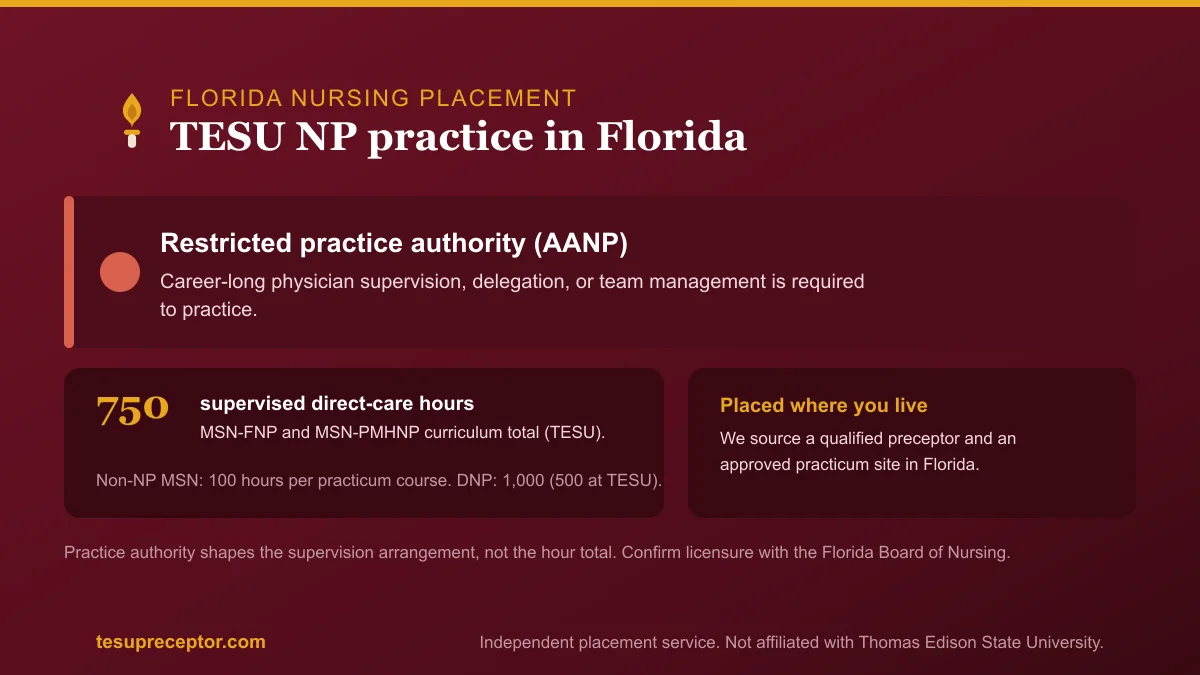 FLORIDA NURSING PLACEMENT

TESU NP practice in Florida

Restricted practice authority (AANP)

Career-long physician supervision, delegation, or team management is required to practice.

750

supervised direct-care hours

MSN-FNP and MSN-PMHNP curriculum total (TESU).

Non-NP MSN: 100 hours per practicum course. DNP: 1,000 (500 at TESU).

Placed where you live

We source a qualified preceptor and an approved practicum site in Florida.

Practice authority shapes the supervision arrangement, not the hour total. Confirm licensure with the Florida Board of Nursing.

tesupreceptor.com

Independent placement service. Not affiliated with Thomas Edison State University.